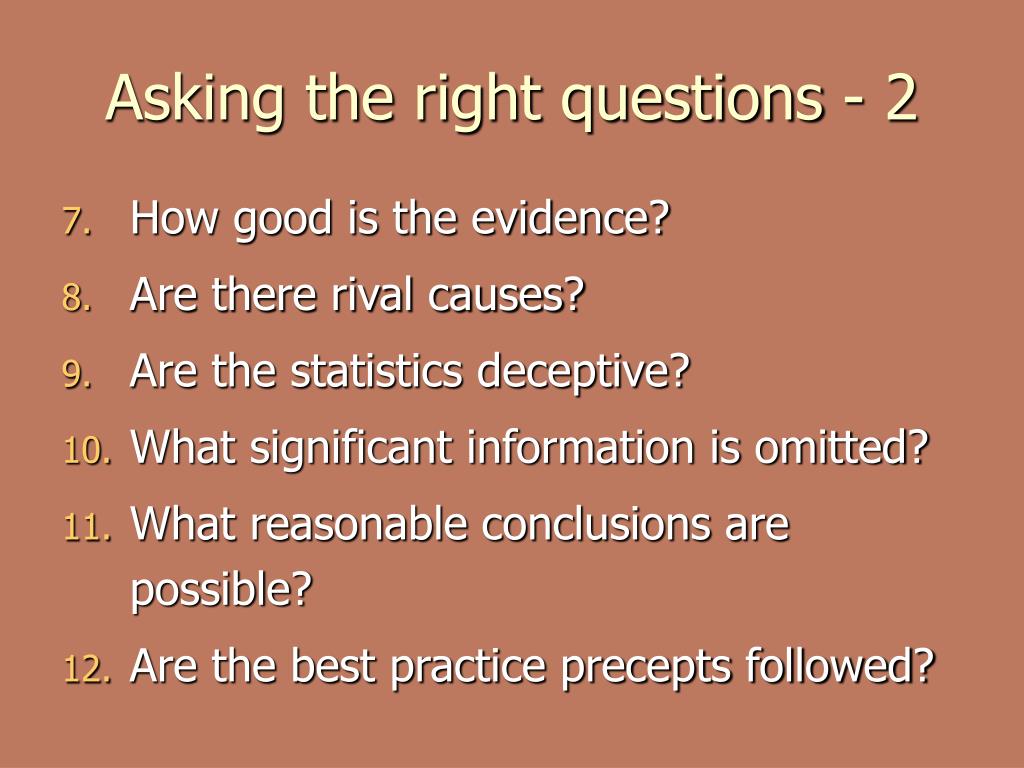 Asking the right questions - 2

7. How good is the evidence?
8. Are there rival causes?
9. Are the statistics deceptive?
10. What significant information is omitted?
11. What reasonable conclusions are possible?
12. Are the best practice precepts followed?